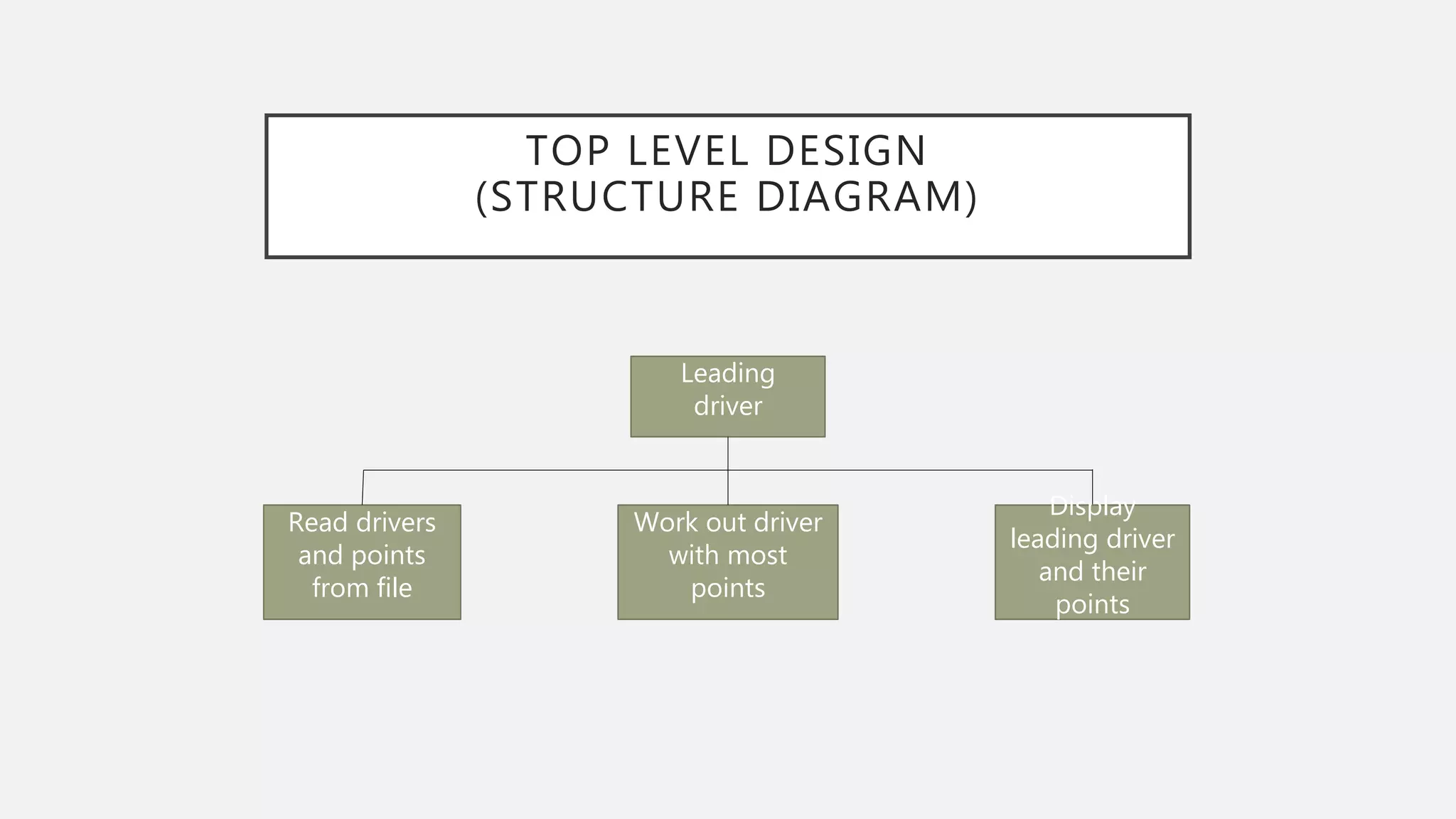 TOP LEVEL DESIGN
(STRUCTURE DIAGRAM)

Leading driver

Read drivers and points from file

Work out driver with most points

Display leading driver and their points